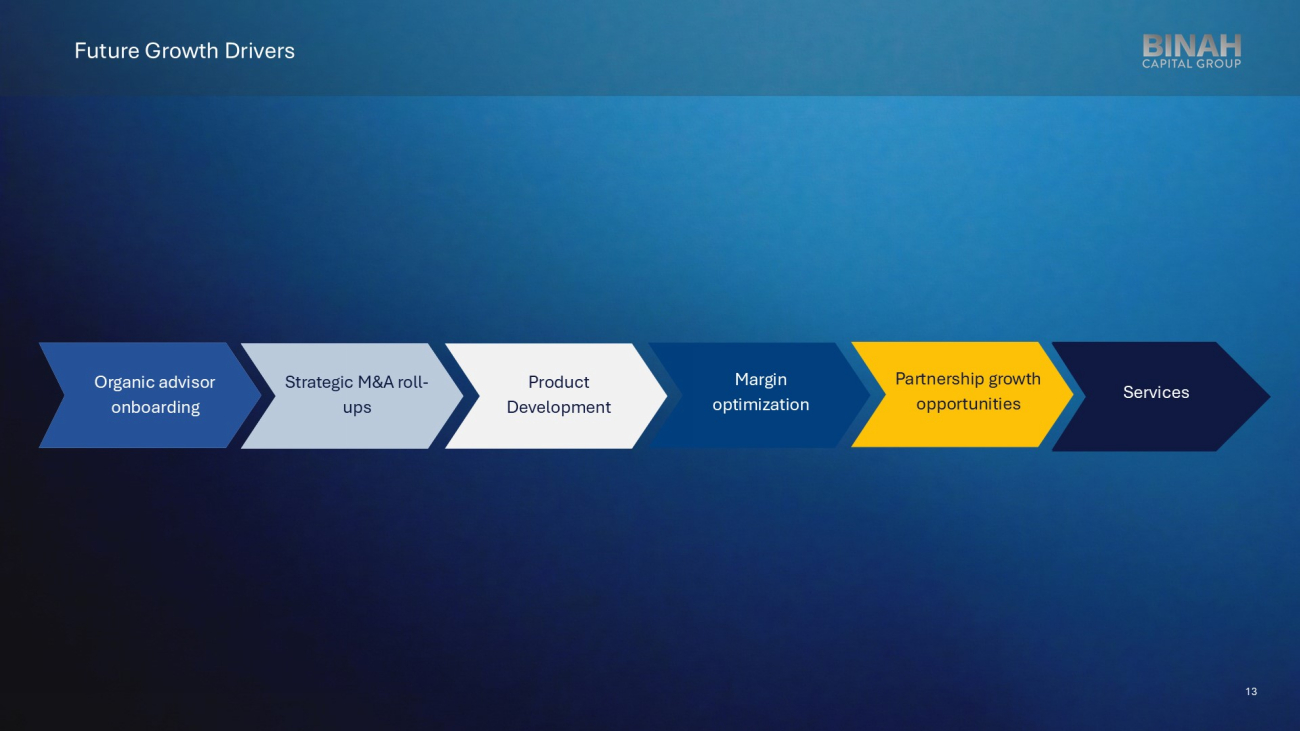 Future Growth Drivers

BINAH
CAPITAL GROUP

Organic advisor onboarding

Strategic M&A roll-ups

Product Development

Margin optimization

Partnership growth opportunities

Services

13